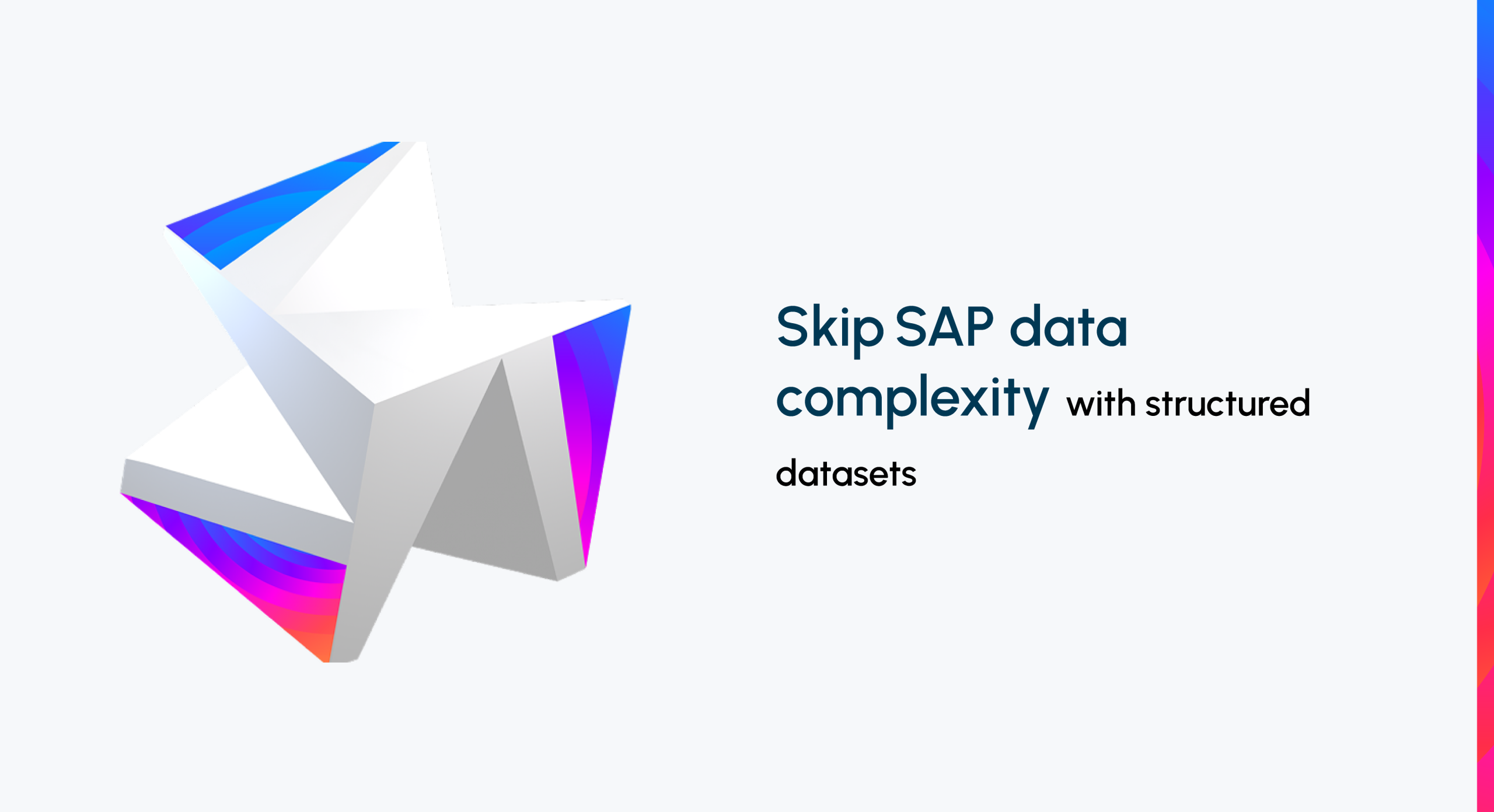 Skip SAP data complexity with structured datasets